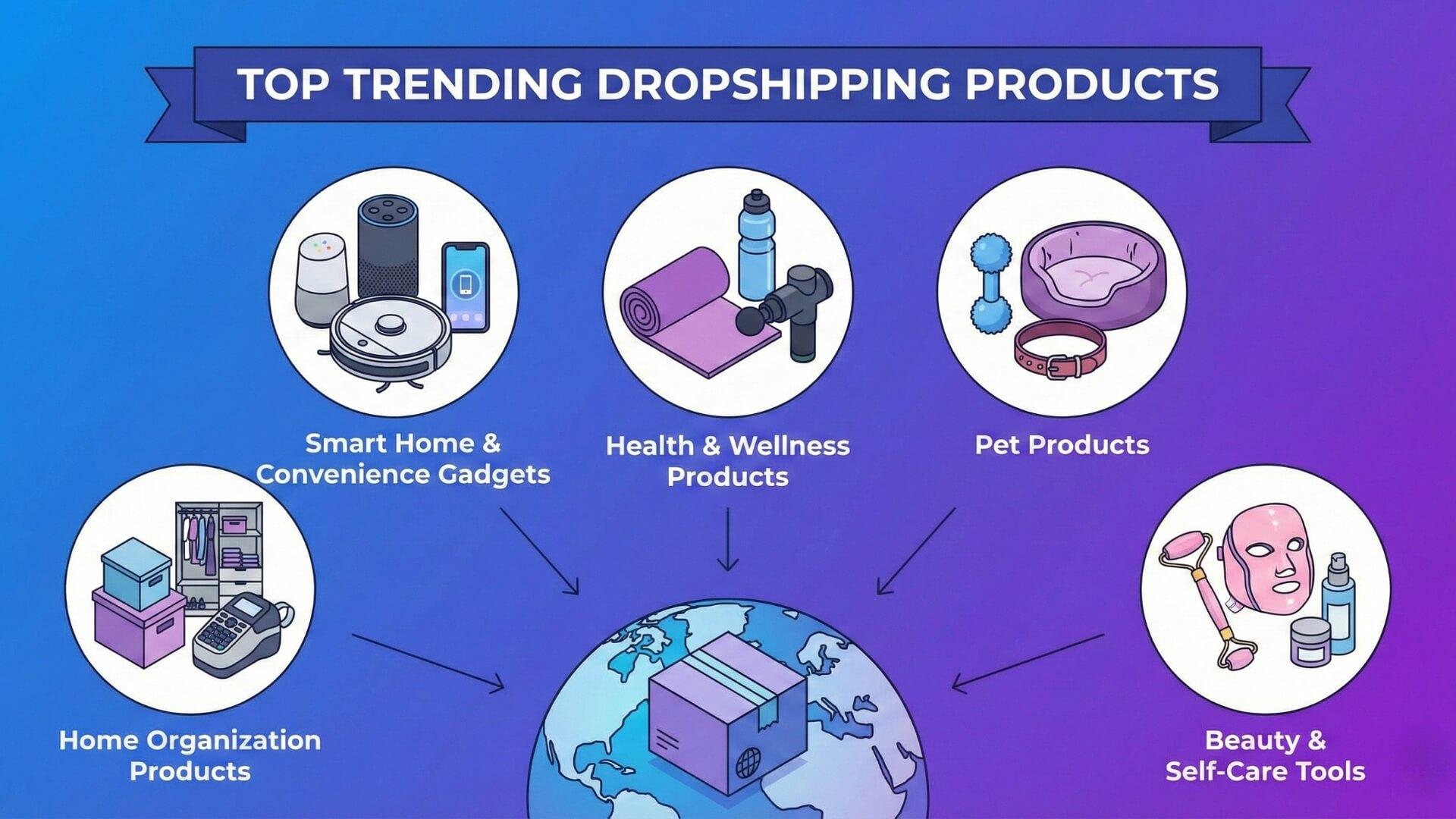 TOP TRENDING DROPSHIPPING PRODUCTS

Smart Home & Convenience Gadgets

Health & Wellness Products

Pet Products

Home Organization Products

Beauty & Self-Care Tools